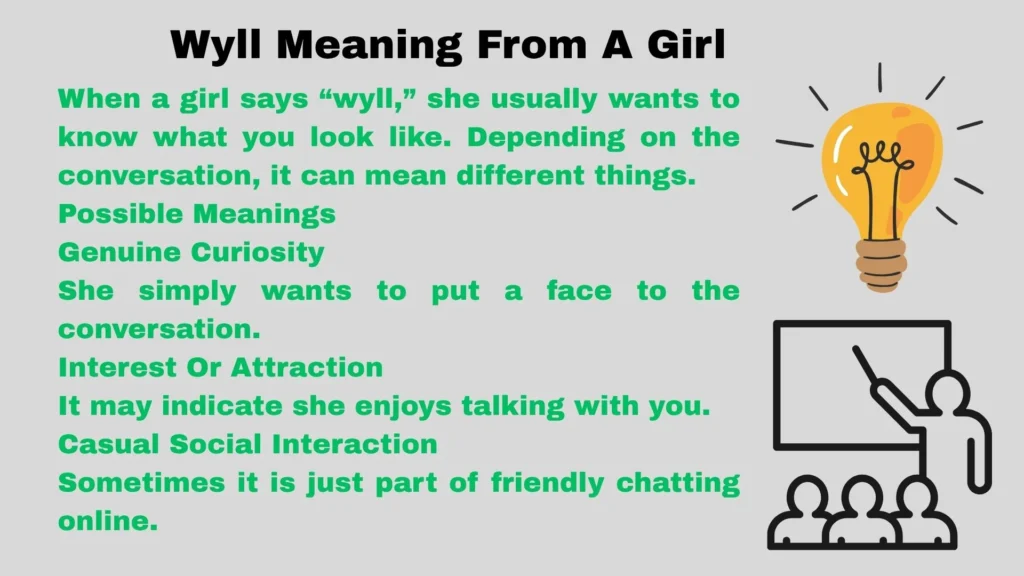 Wyll Meaning From A Girl

When a girl says “wyll,” she usually wants to know what you look like. Depending on the conversation, it can mean different things.

Possible Meanings

Genuine Curiosity

She simply wants to put a face to the conversation.

Interest Or Attraction

It may indicate she enjoys talking with you.

Casual Social Interaction

Sometimes it is just part of friendly chatting online.